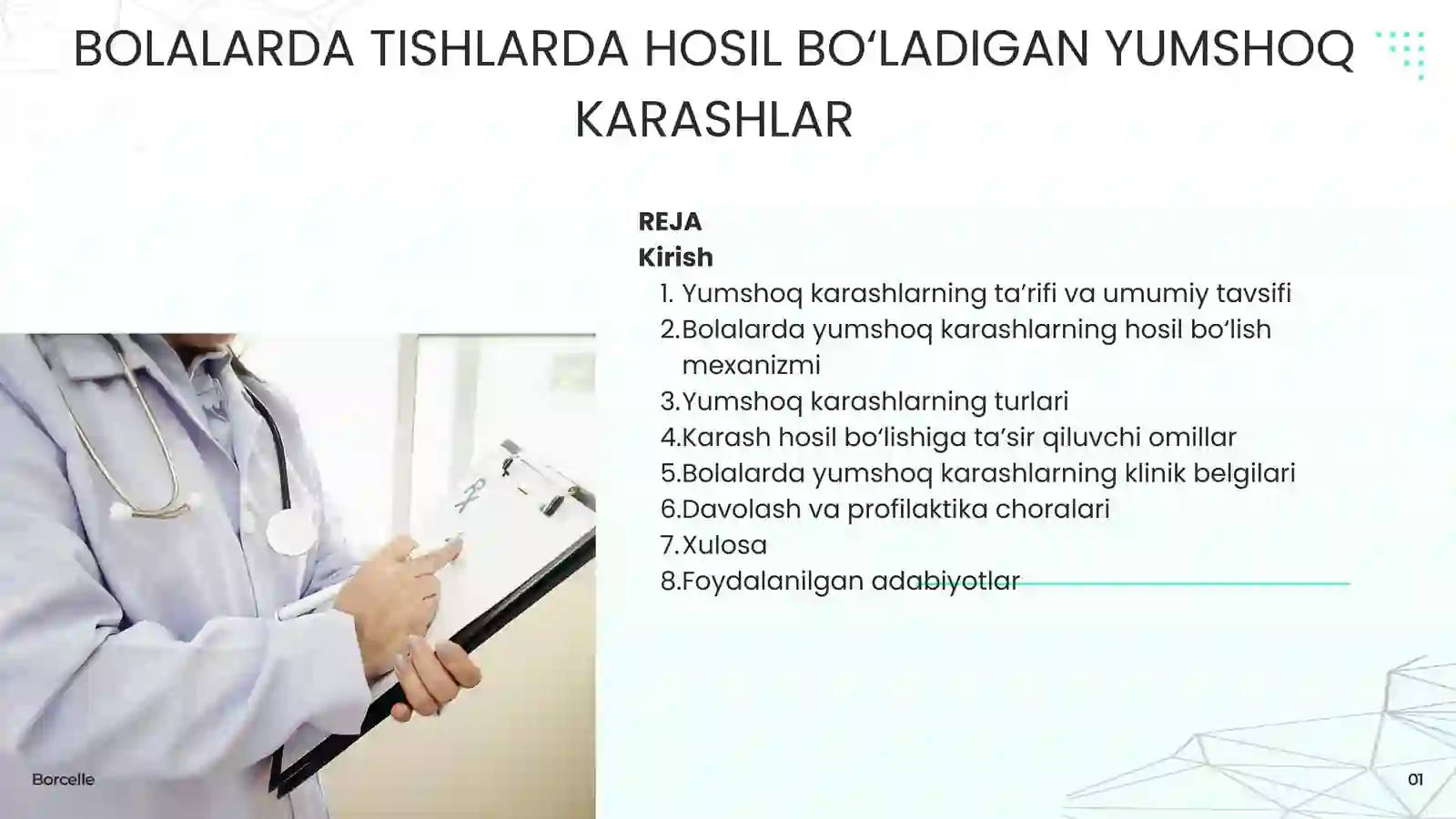 BOLALARDA TISHLARDA HOSIL BO‘LADIGAN YUMSHOQ KARASHLAR

REJA
Kirish
1. Yumshoq karashlarning ta’rifi va umumiy tavsifi
2.Bolalarda yumshoq karashlarning hosil bo‘lish mexanizmi
3.Yumshoq karashlarning turlari
4.Karash hosil bo‘lishiga ta’sir qiluvchi omillar
5.Bolalarda yumshoq karashlarning klinik belgilari
6.Davolash va profilaktika choralari
7.Xulosa
8.Foydalanilgan adabiyotlar

Borcelle

01